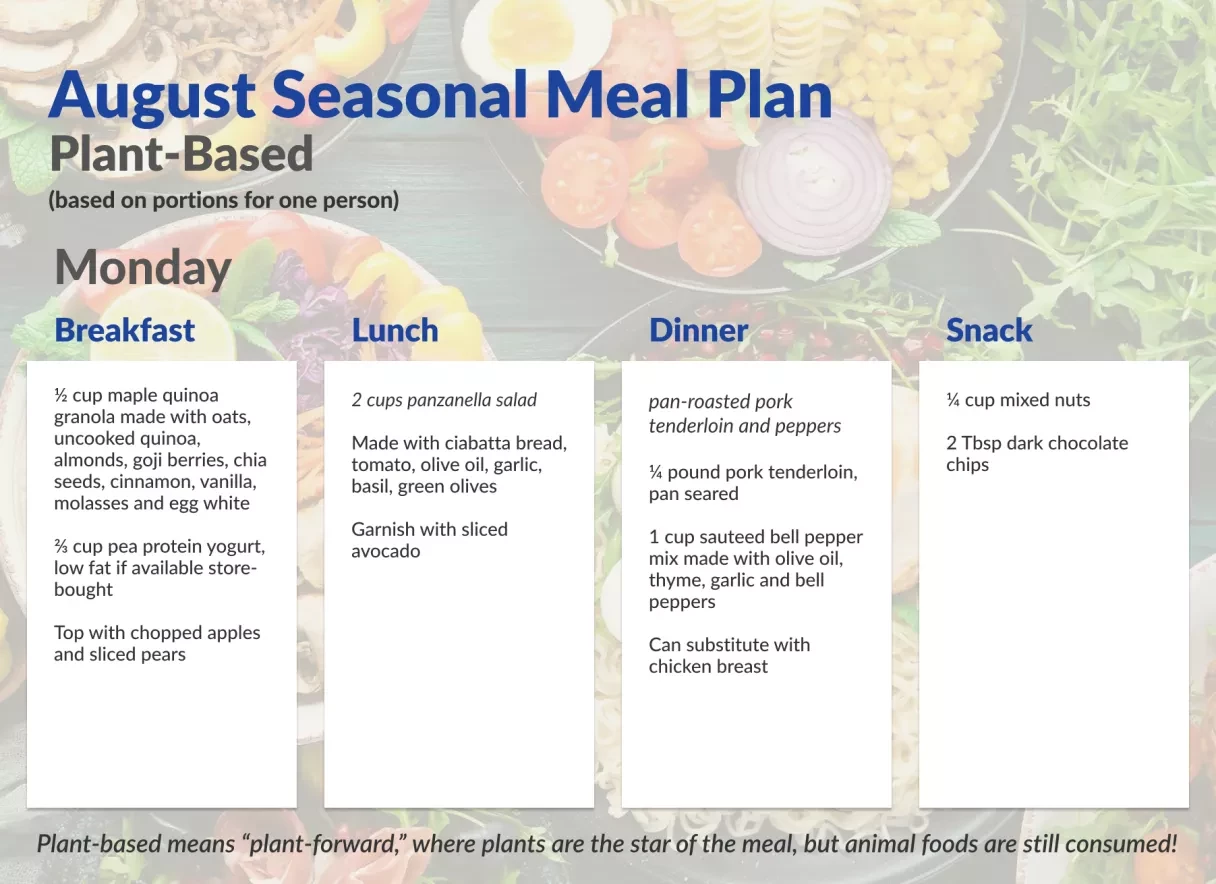 August Seasonal Meal Plan
Plant-Based
(based on portions for one person)

Monday

Breakfast

½ cup maple quinoa granola made with oats, uncooked quinoa, almonds, goji berries, chia seeds, cinnamon, vanilla, molasses and egg white

⅔ cup pea protein yogurt, low fat if available store-bought

Top with chopped apples and sliced pears

Lunch

2 cups panzanella salad

Made with ciabatta bread, tomato, olive oil, garlic, basil, green olives

Garnish with sliced avocado

Dinner

pan-roasted pork tenderloin and peppers

¼ pound pork tenderloin, pan seared

1 cup sauteed bell pepper mix made with olive oil, thyme, garlic and bell peppers

Can substitute with chicken breast

Snack

¼ cup mixed nuts

2 Tbsp dark chocolate chips

Plant-based means “plant-forward,” where plants are the star of the meal, but animal foods are still consumed!